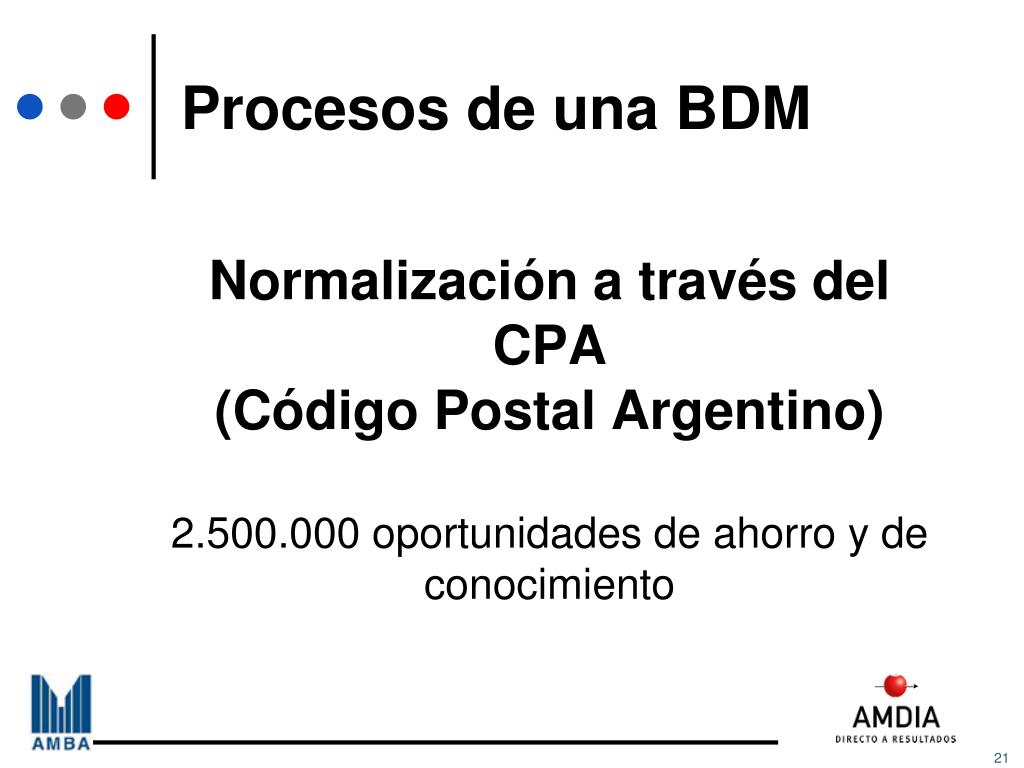 Procesos de una BDM

Normalización a través del CPA
(Código Postal Argentino)

2.500.000 oportunidades de ahorro y de conocimiento

AMBA

AMDIA
DIRECTO A RESULTADOS

21